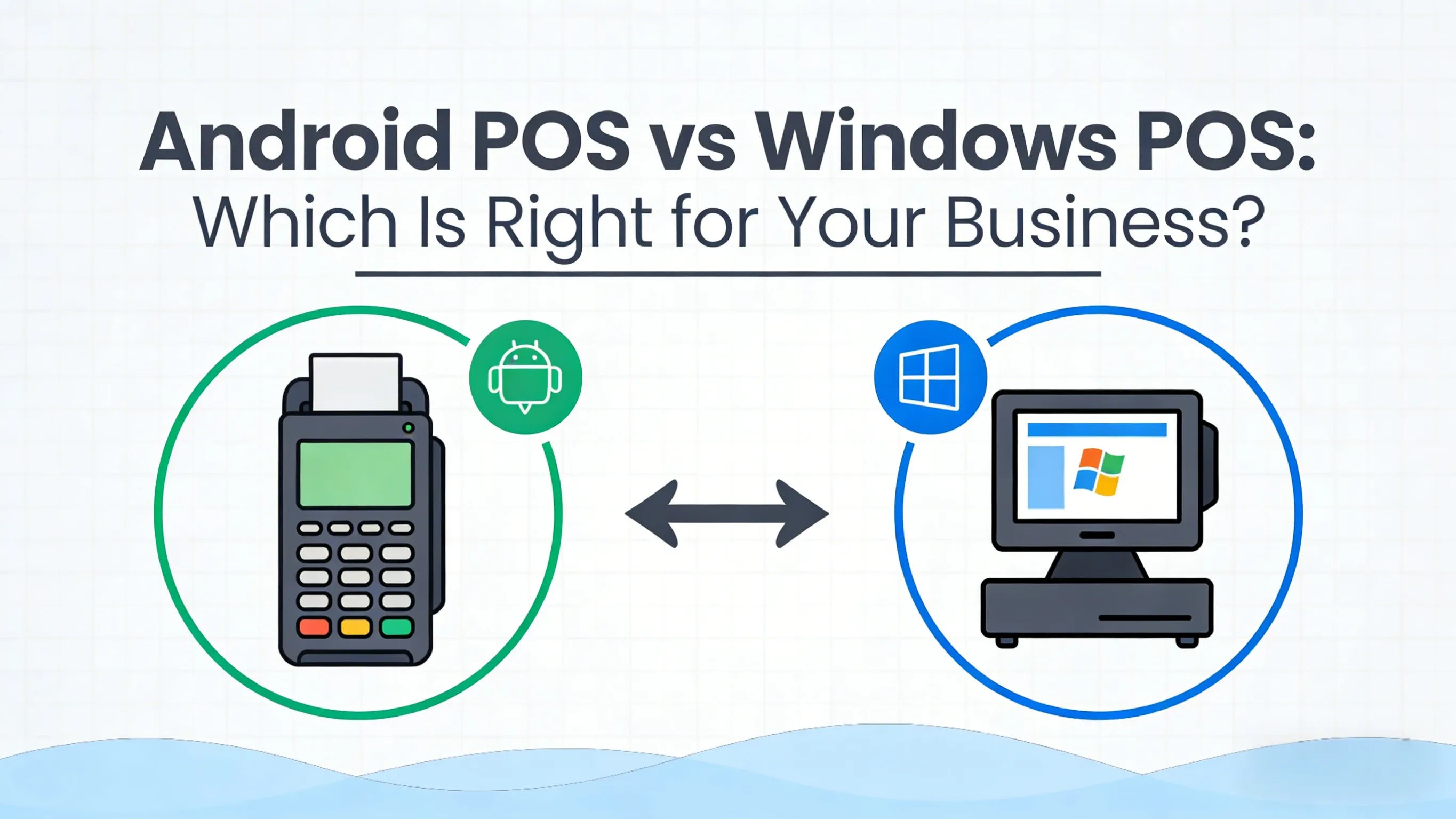 Android POS vs Windows POS:
Which Is Right for Your Business?